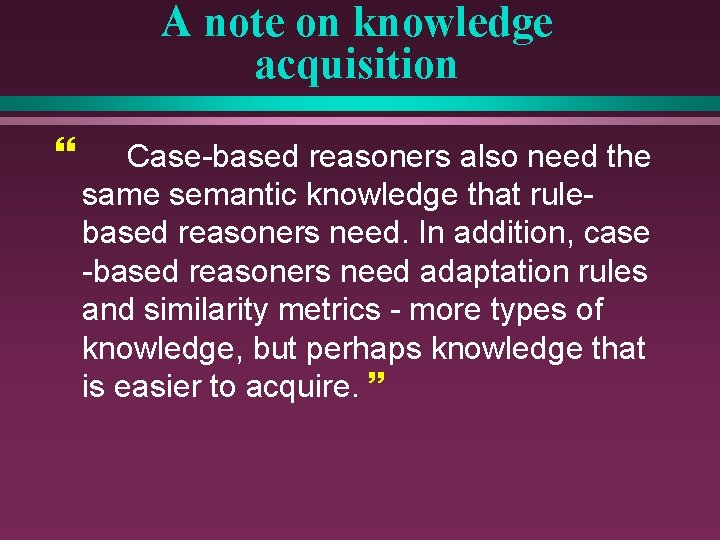 A note on knowledge acquisition

“ Case-based reasoners also need the same semantic knowledge that rule-based reasoners need. In addition, case -based reasoners need adaptation rules and similarity metrics - more types of knowledge, but perhaps knowledge that is easier to acquire. ”